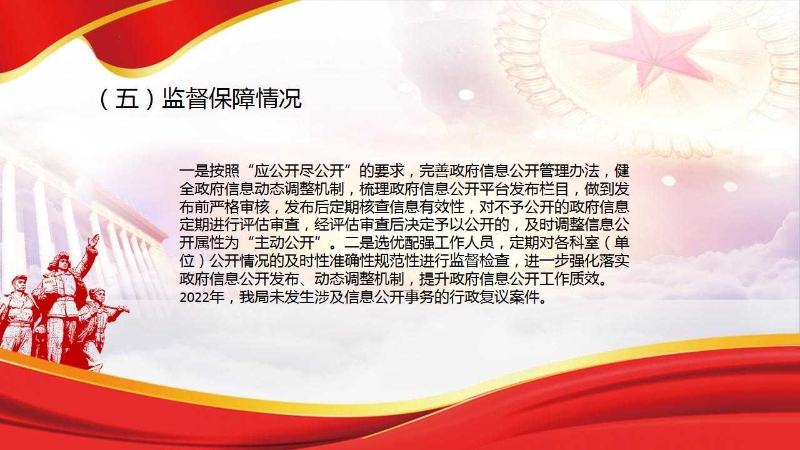 （五）监督保障情况

一是按照“应公开尽公开”的要求，完善政府信息公开管理办法，健全政府信息动态调整机制，梳理政府信息公开平台发布栏目，做到发布前严格审核，发布后定期核查信息有效性，对不予公开的政府信息定期进行评估审查，经评估审查后决定予以公开的，及时调整信息公开属性为“主动公开”。二是选优配强工作人员，定期对各科室（单位）公开情况的及时性准确性规范性进行监督检查，进一步强化落实政府信息公开发布、动态调整机制，提升政府信息公开工作质效。2022年，我局未发生涉及信息公开事务的行政复议案件。